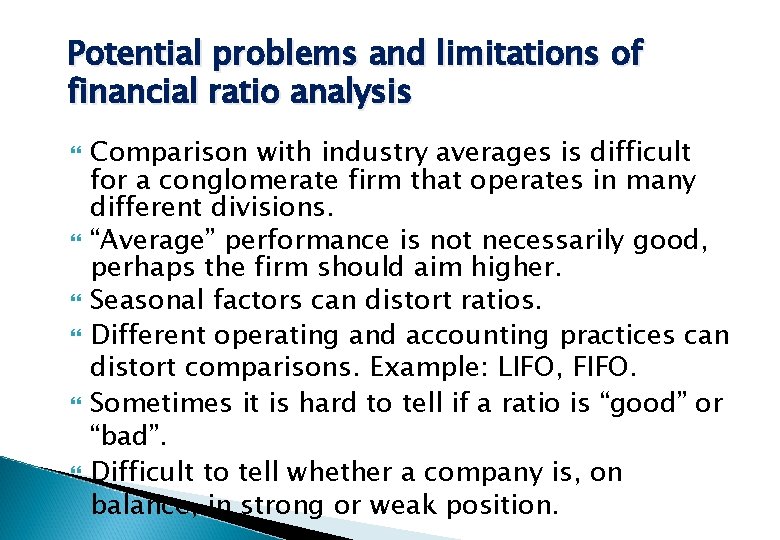 Potential problems and limitations of financial ratio analysis

Comparison with industry averages is difficult for a conglomerate firm that operates in many different divisions.

“Average” performance is not necessarily good, perhaps the firm should aim higher.

Seasonal factors can distort ratios.

Different operating and accounting practices can distort comparisons. Example: LIFO, FIFO.

Sometimes it is hard to tell if a ratio is “good” or “bad”.

Difficult to tell whether a company is, on balance, in strong or weak position.